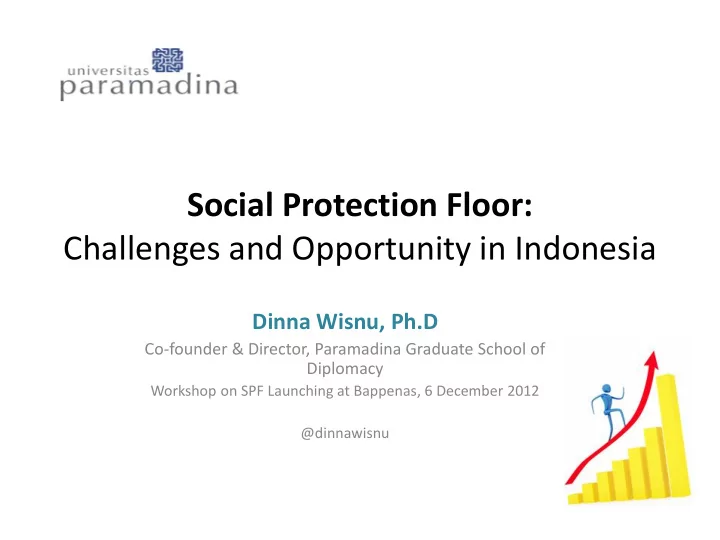 universitas
paramadina

Social Protection Floor:
Challenges and Opportunity in Indonesia

Dinna Wisnu, Ph.D

Co-founder & Director, Paramadina Graduate School of Diplomacy

Workshop on SPF Launching at Bappenas, 6 December 2012

@dinnawisnu